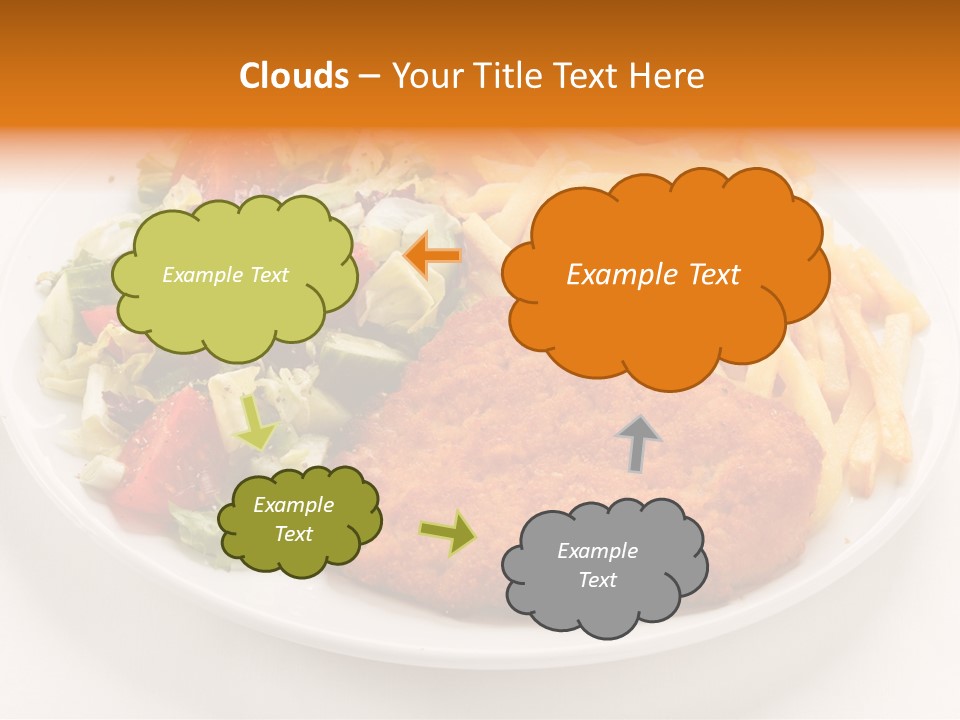 Clouds – Your Title Text Here

Example Text

Example Text

Example Text

Example Text